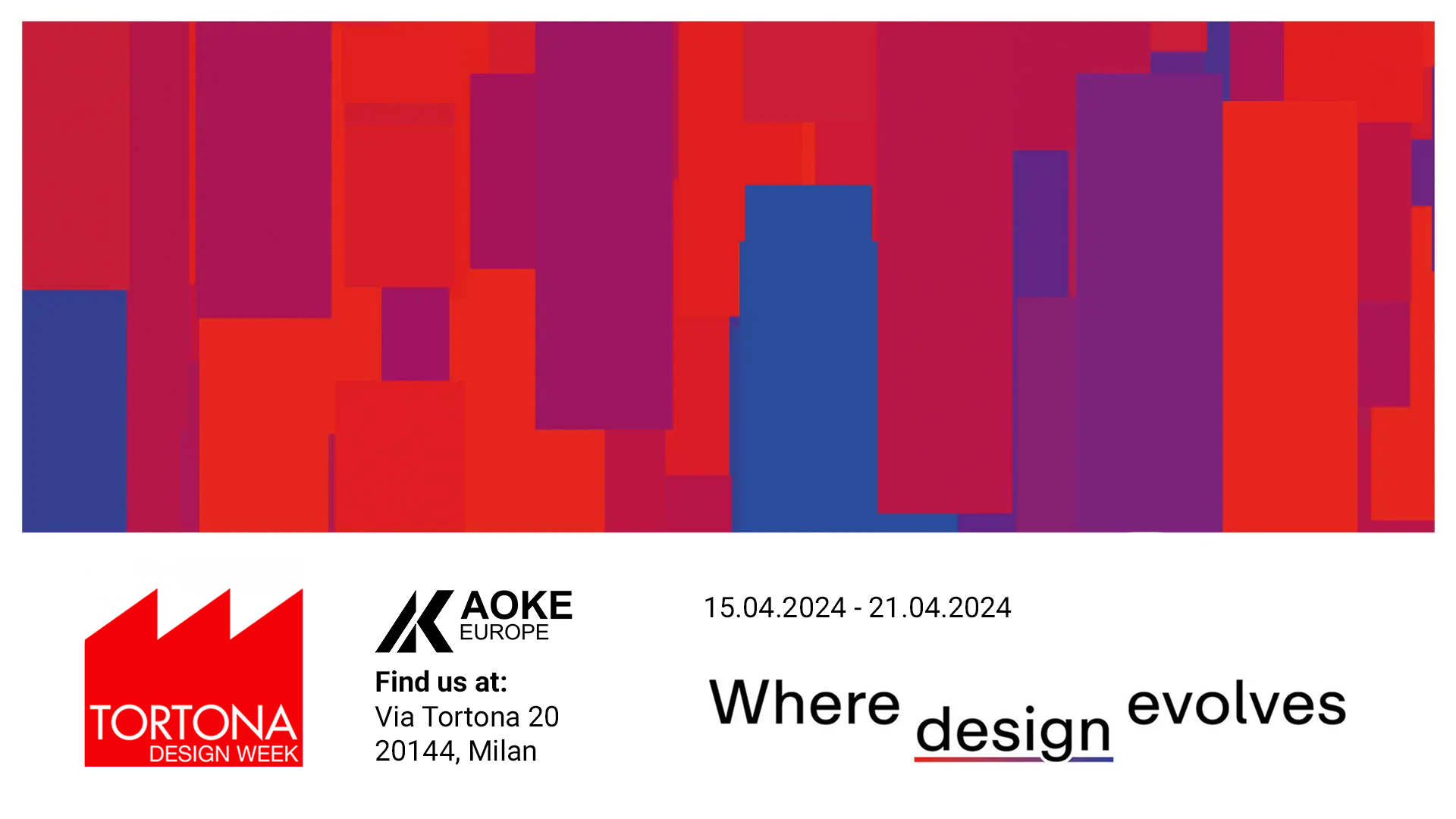 TORTONA
DESIGN WEEK

AOKE
EUROPE

Find us at:
Via Tortona 20
20144, Milan

15.04.2024 - 21.04.2024

Where design evolves